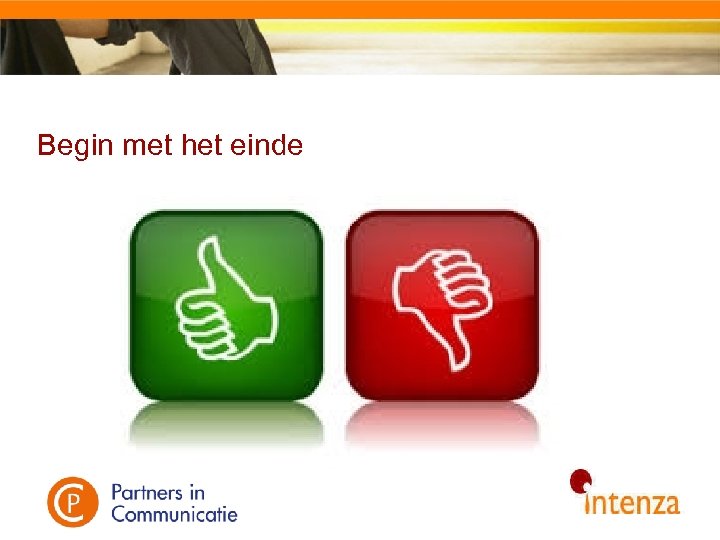 Begin met het einde

CP Partners in Communicatie

intenza